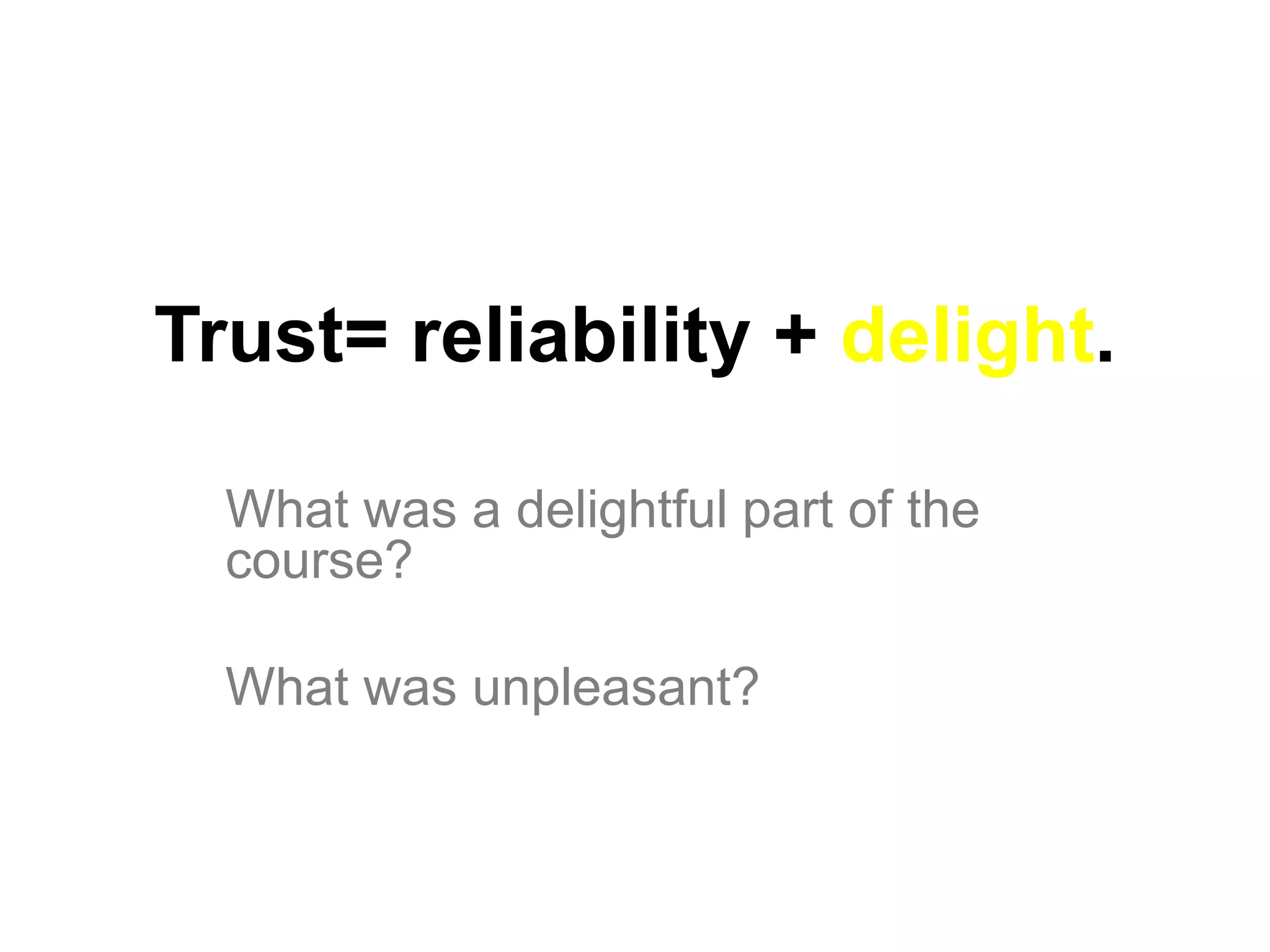 Trust= reliability + delight.

What was a delightful part of the course?

What was unpleasant?